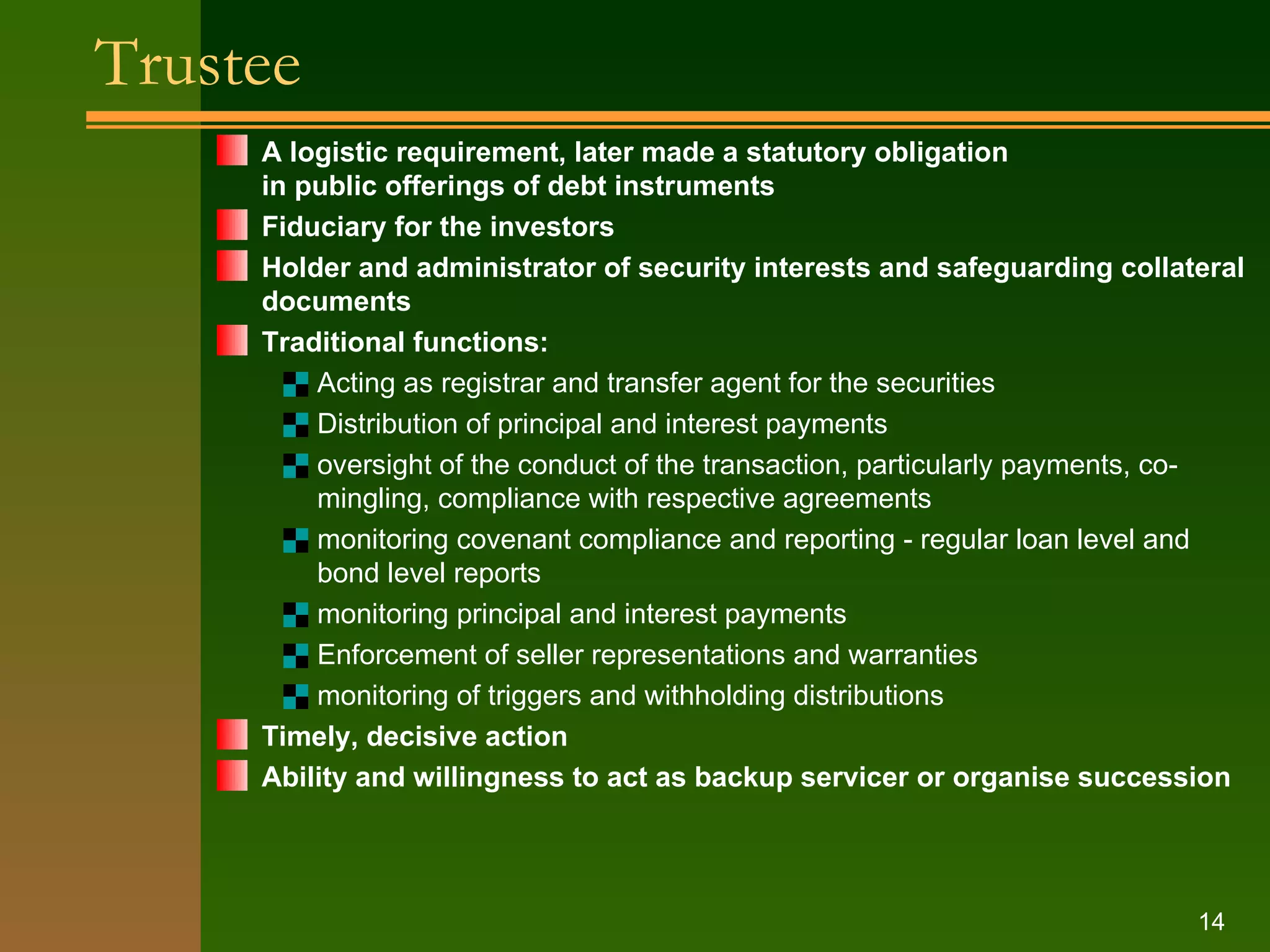 Trustee

A logistic requirement, later made a statutory obligation in public offerings of debt instruments

Fiduciary for the investors

Holder and administrator of security interests and safeguarding collateral documents

Traditional functions:

Acting as registrar and transfer agent for the securities

Distribution of principal and interest payments

oversight of the conduct of the transaction, particularly payments, co-mingling, compliance with respective agreements

monitoring covenant compliance and reporting - regular loan level and bond level reports

monitoring principal and interest payments

Enforcement of seller representations and warranties

monitoring of triggers and withholding distributions

Timely, decisive action

Ability and willingness to act as backup servicer or organise succession

14